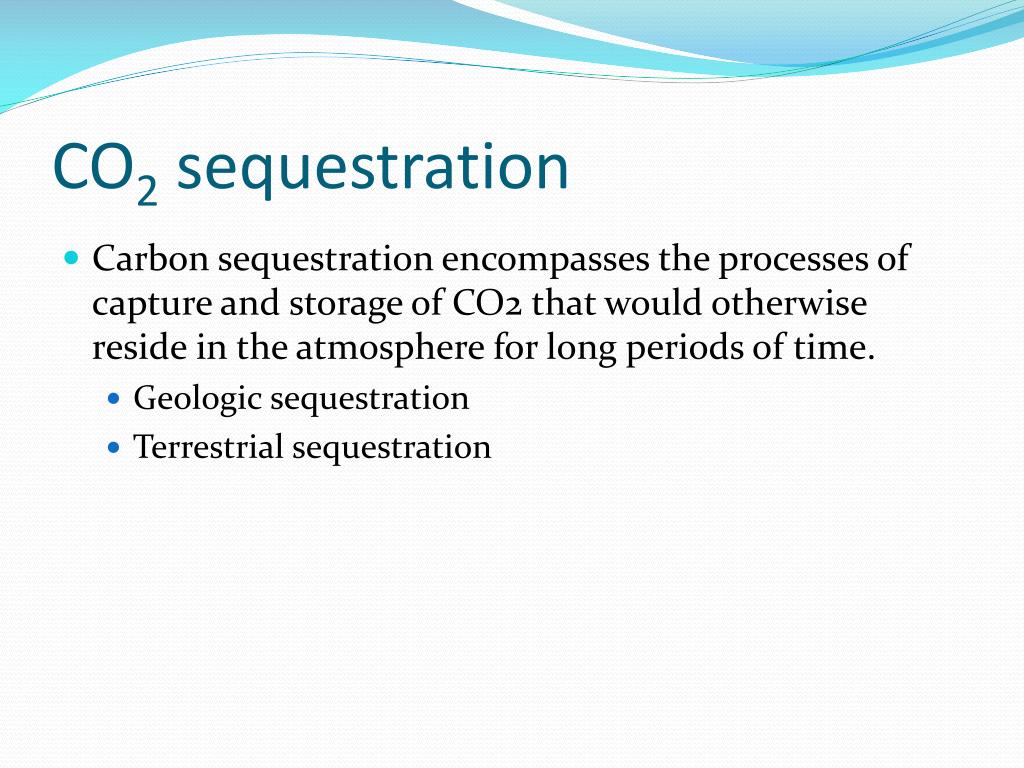 $CO_2$ sequestration

- Carbon sequestration encompasses the processes of capture and storage of CO2 that would otherwise reside in the atmosphere for long periods of time.
  - Geologic sequestration
  - Terrestrial sequestration